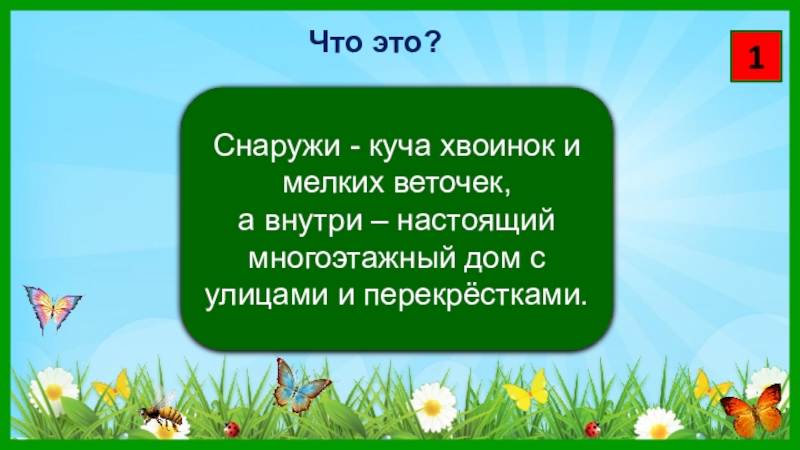 Что это?

1

Снаружи - куча хвоинок и мелких веточек,
а внутри – настоящий многоэтажный дом с улицами и перекрёстками.